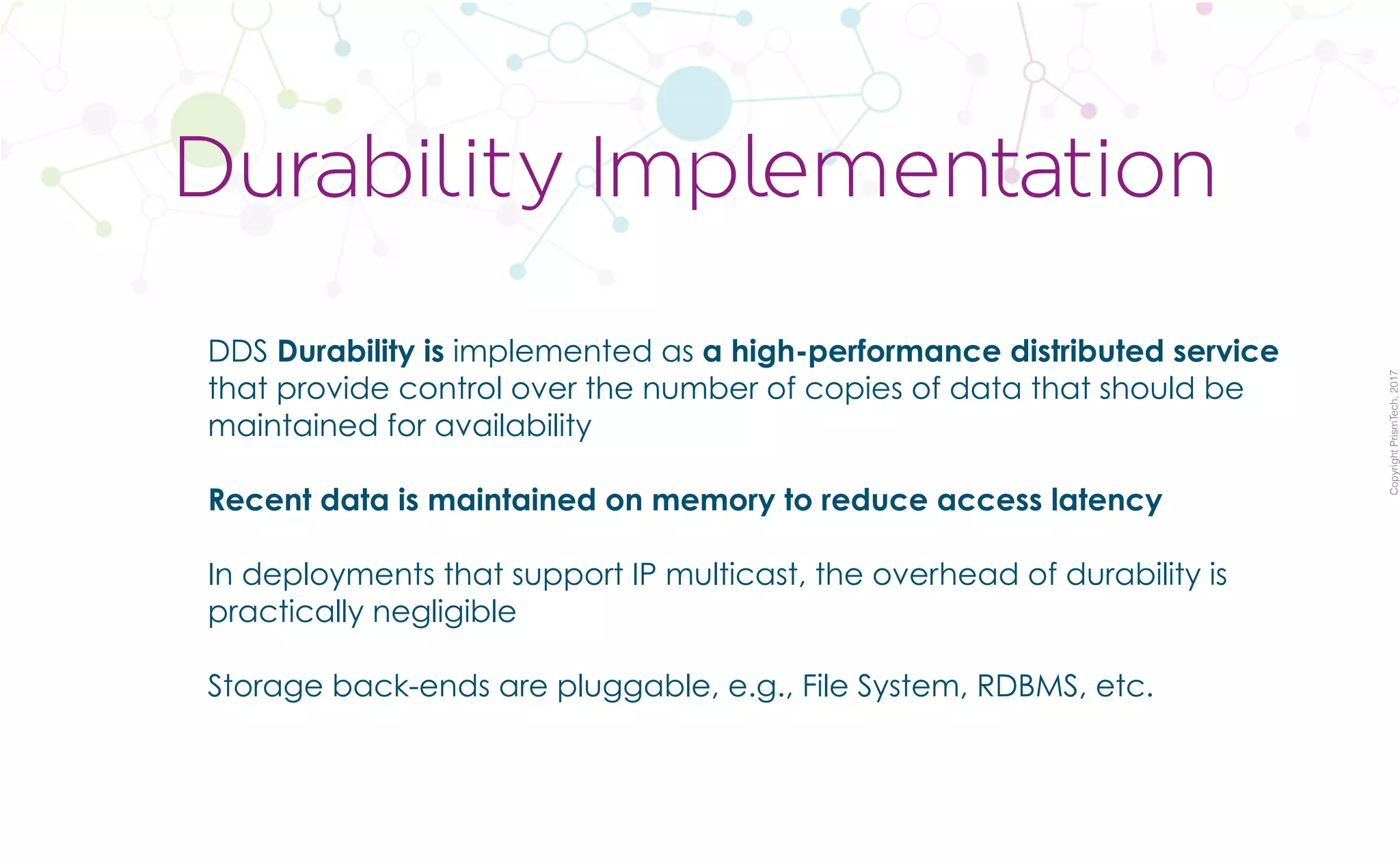 Durability Implementation

DDS Durability is implemented as a high-performance distributed service that provide control over the number of copies of data that should be maintained for availability

Recent data is maintained on memory to reduce access latency

In deployments that support IP multicast, the overhead of durability is practically negligible

Storage back-ends are pluggable, e.g., File System, RDBMS, etc.

Copyright PrismTech, 2017